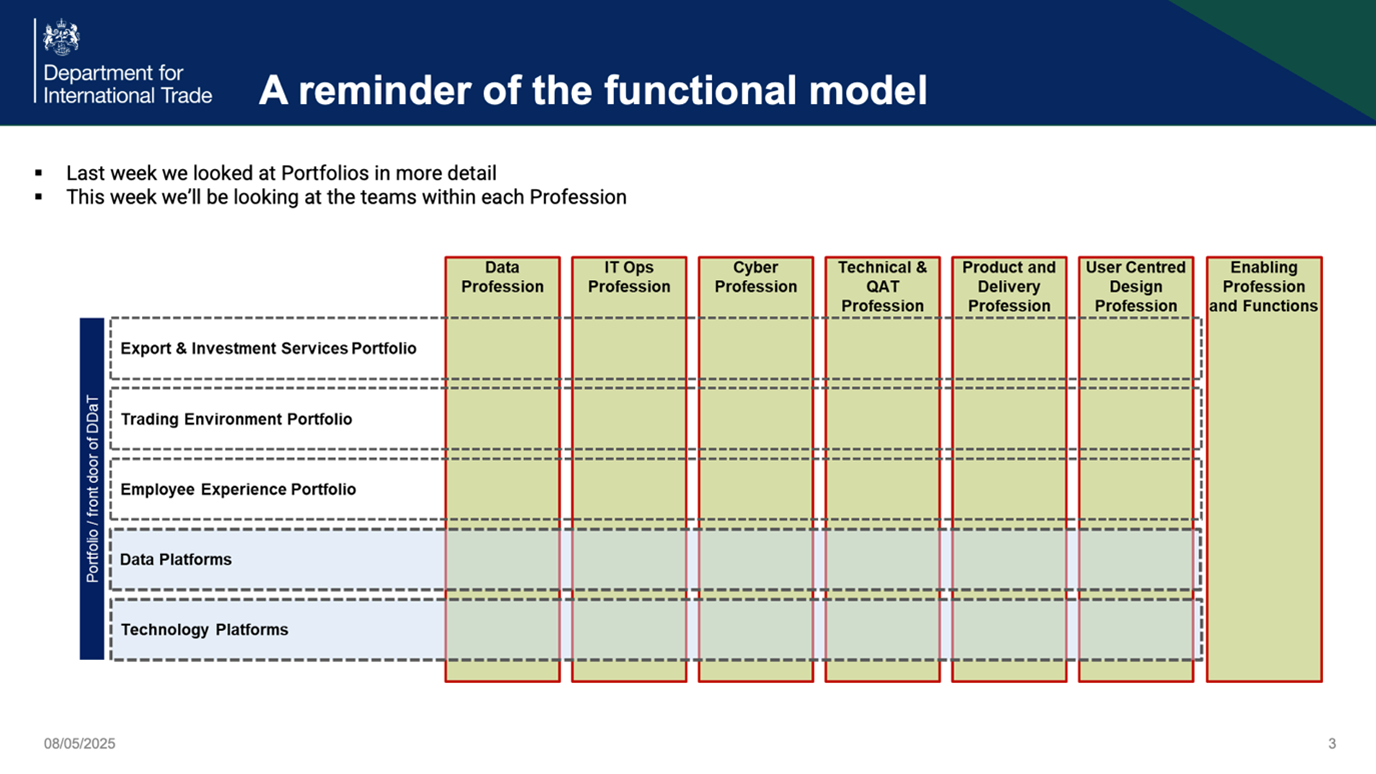 Department for International Trade

A reminder of the functional model

▪ Last week we looked at Portfolios in more detail
▪ This week we'll be looking at the teams within each Profession

Data Profession

IT Ops Profession

Cyber Profession

Technical & QAT Profession

Product and Delivery Profession

User Centred Design Profession

Enabling Profession and Functions

Portfolio / front door of DDaT

Export & Investment Services Portfolio

Trading Environment Portfolio

Employee Experience Portfolio

Data Platforms

Technology Platforms

08/05/2025

3